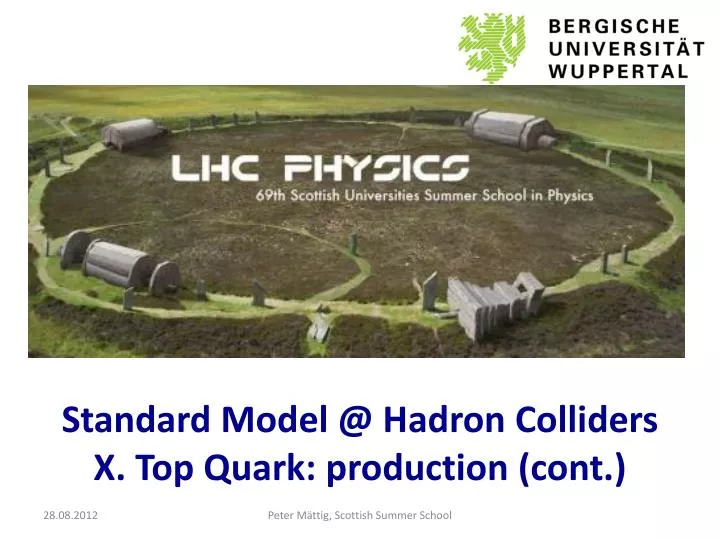 BERGISCHE UNIVERSITÄT WUPPERTAL

LHC PHYSICS
69th Scottish Universities Summer School in Physics

Standard Model @ Hadron Colliders
X. Top Quark: production (cont.)

28.08.2012

Peter Mättig, Scottish Summer School